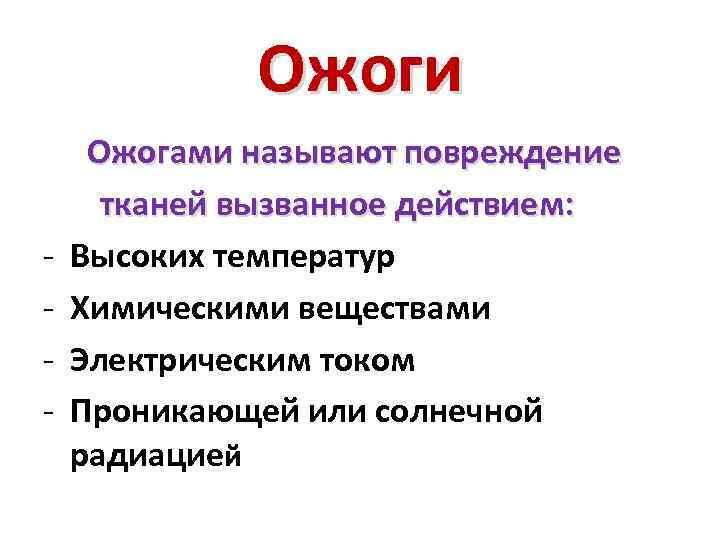 Ожоги

Ожогами называют повреждение тканей вызванное действием:

- Высоких температур
- Химическими веществами
- Электрическим током
- Проникающей или солнечной радиацией